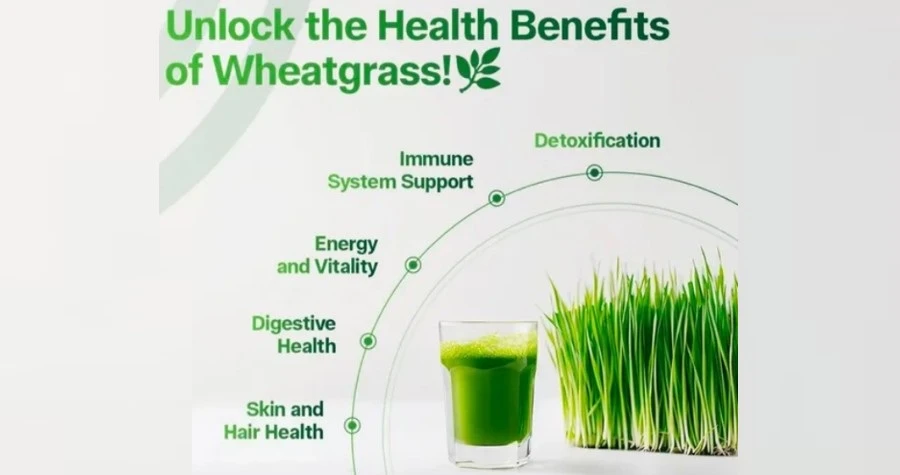 Unlock the Health Benefits of Wheatgrass!

Detoxification

Immune System Support

Energy and Vitality

Digestive Health

Skin and Hair Health